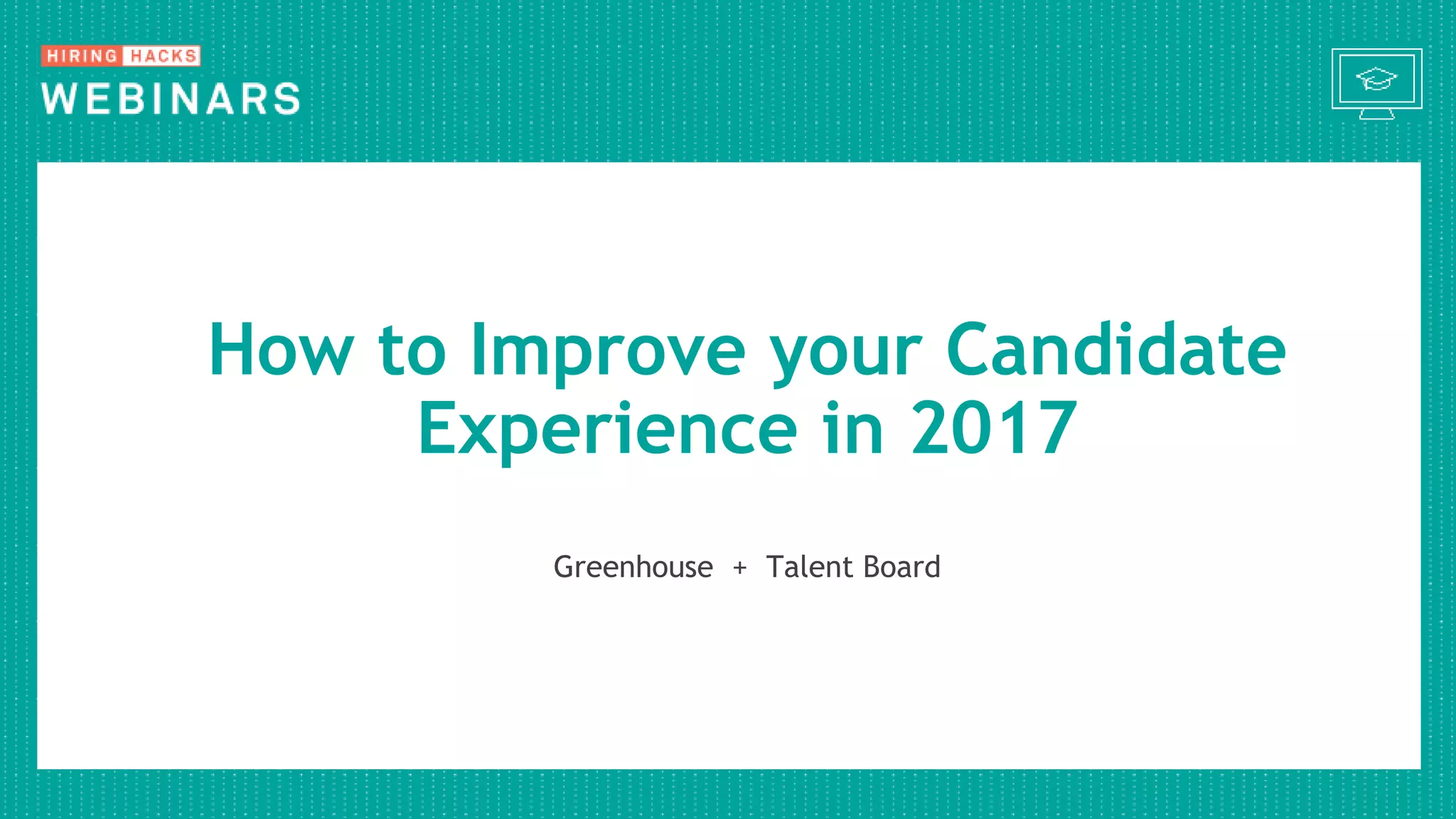 HIRING HACKS
WEBINARS

How to Improve your Candidate Experience in 2017

Greenhouse + Talent Board